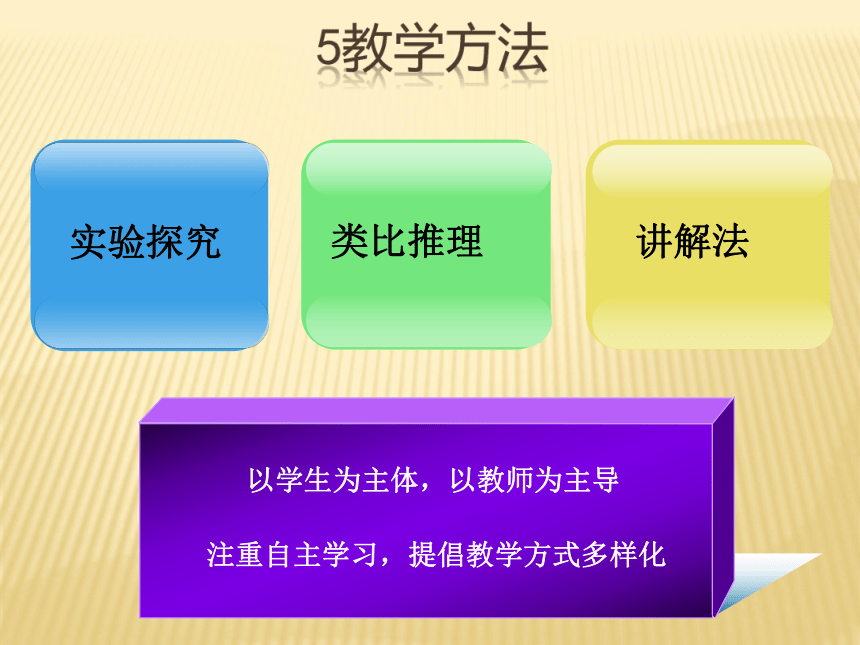 5教学方法

实验探究

类比推理

讲解法

以学生为主体，以教师为主导

注重自主学习，提倡教学方式多样化